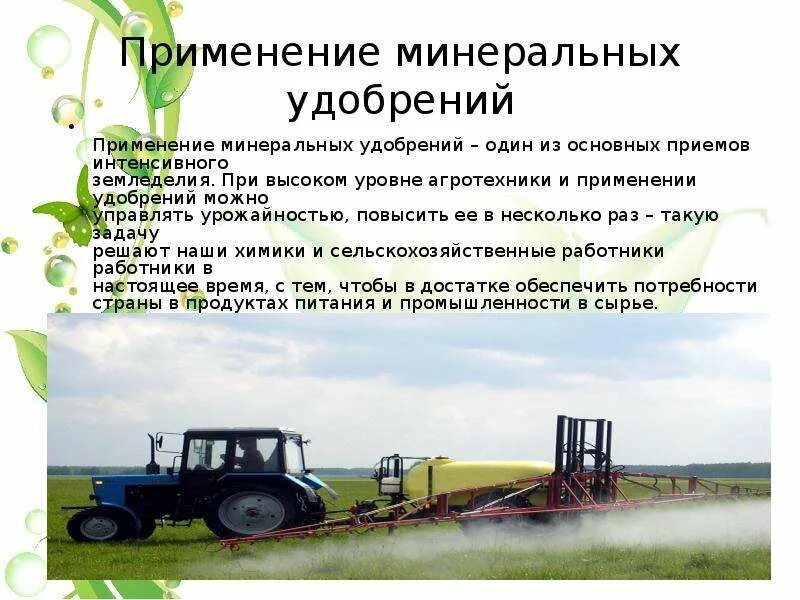 Применение минеральных удобрений

•

Применение минеральных удобрений – один из основных приемов интенсивного земледелия. При высоком уровне агротехники и применении удобрений можно управлять урожайностью, повысить ее в несколько раз – такую задачу решают наши химики и сельскохозяйственные работники работники в настоящее время, с тем, чтобы в достатке обеспечить потребности страны в продуктах питания и промышленности в сырье.